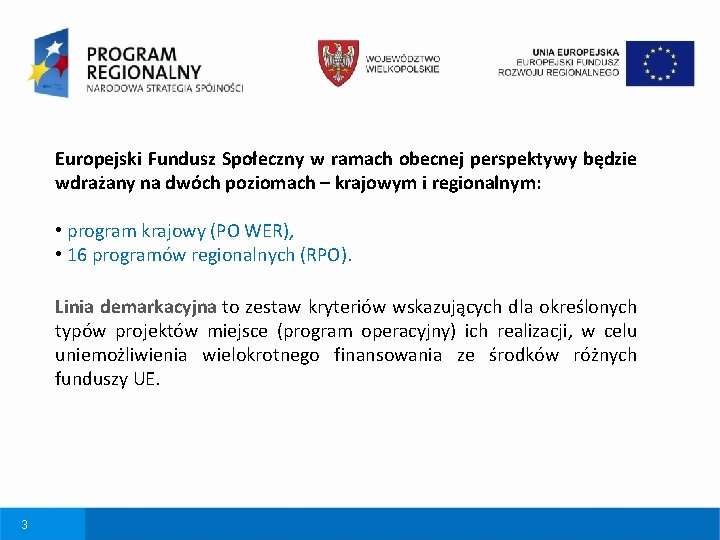 PROGRAM REGIONALNY
NARODOWA STRATEGIA SPÓJNOŚCI

WOJEWÓDZTWO WIELKOPOLSKIE

UNIA EUROPEJSKA
EUROPEJSKI FUNDUSZ ROZWOJU REGIONALNEGO

Europejski Fundusz Społeczny w ramach obecnej perspektywy będzie wdrażany na dwóch poziomach – krajowym i regionalnym:

• program krajowy (PO WER),
• 16 programów regionalnych (RPO).

Linia demarkacyjna to zestaw kryteriów wskazujących dla określonych typów projektów miejsce (program operacyjny) ich realizacji, w celu uniemożliwienia wielokrotnego finansowania ze środków różnych funduszy UE.

3